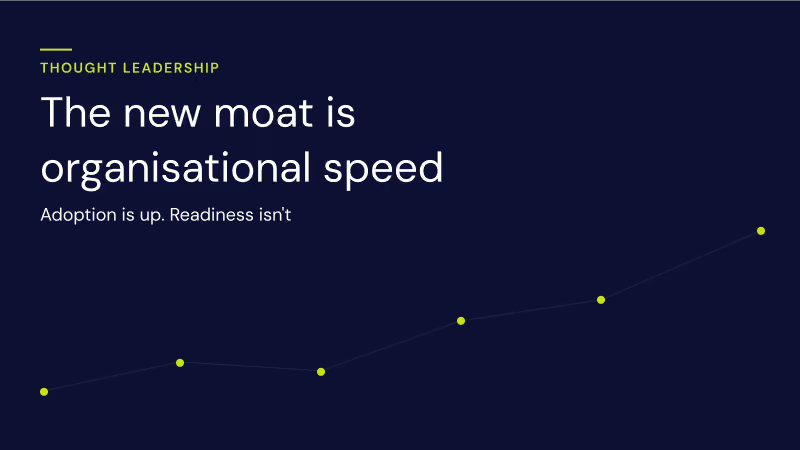 THOUGHT LEADERSHIP

The new moat is organisational speed

Adoption is up. Readiness isn't